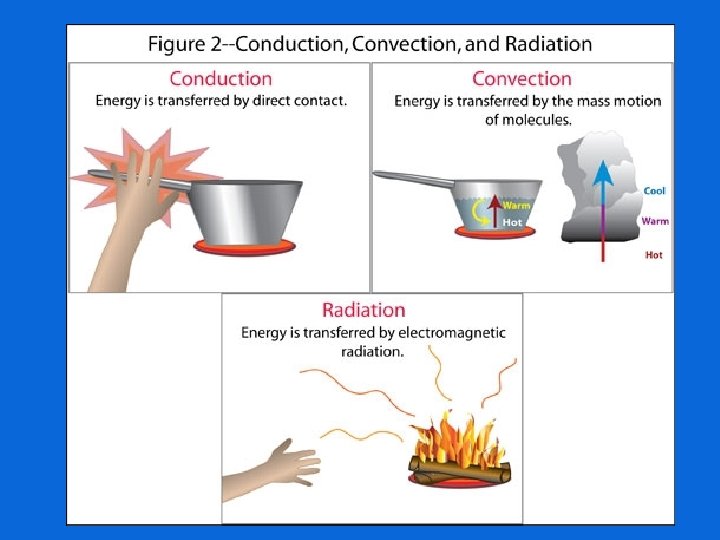 Figure 2--Conduction, Convection, and Radiation

Conduction
Energy is transferred by direct contact.

Convection
Energy is transferred by the mass motion of molecules.

Warm
Hot

Cool
Warm
Hot

Radiation
Energy is transferred by electromagnetic radiation.